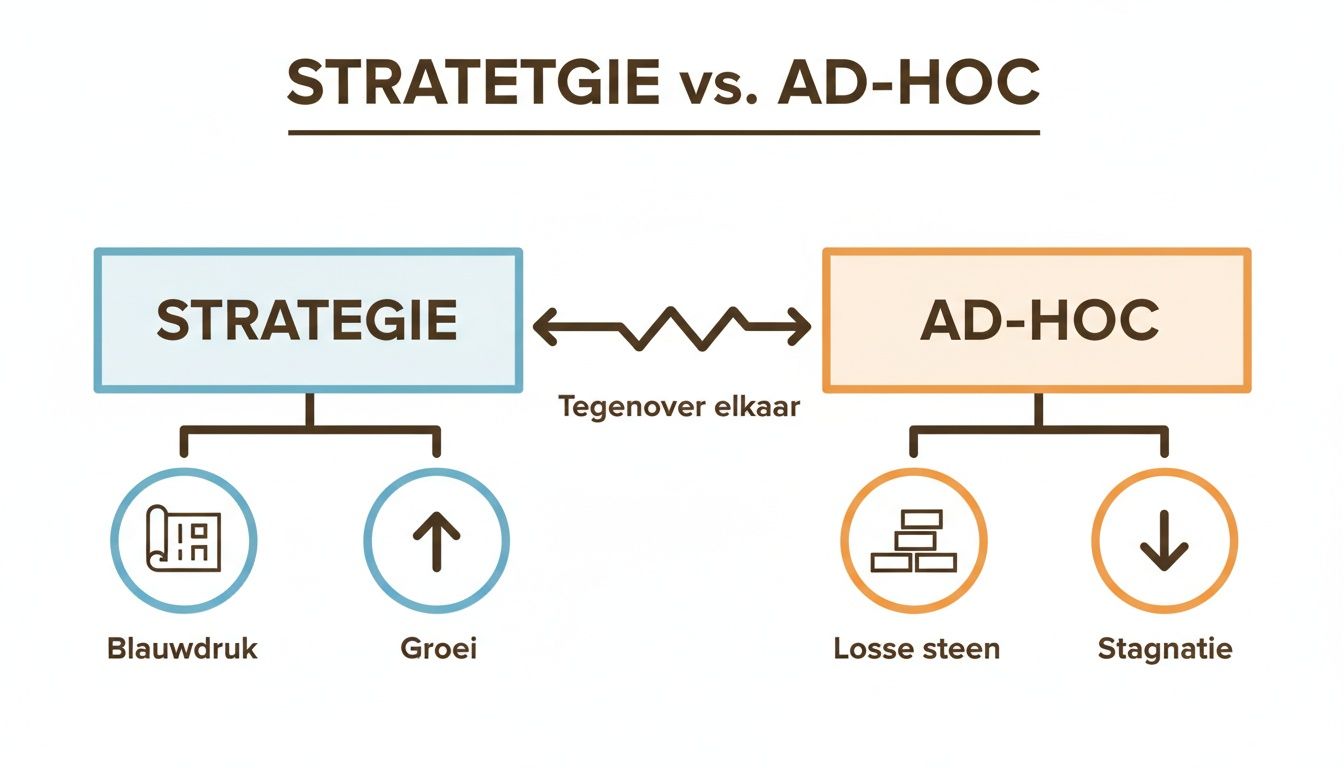 STRATETGIE vs. AD-HOC

STRATEGIE

Tegenover elkaar

AD-HOC

Blauwdruk

Groei

Losse steen

Stagnatie